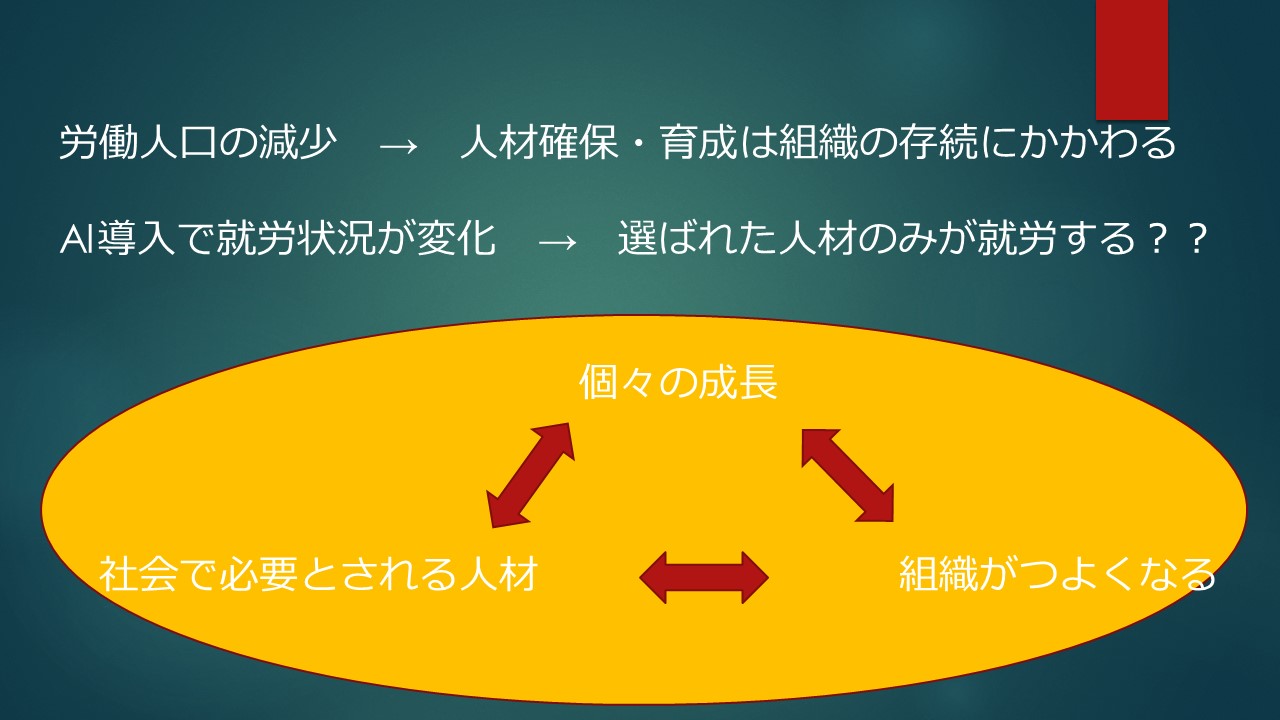 労働人口の減少　→　人材確保・育成は組織の存続にかかわる

AI導入で就労状況が変化　→　選ばれた人材のみが就労する？？

個々の成長

社会で必要とされる人材

組織がつよくなる